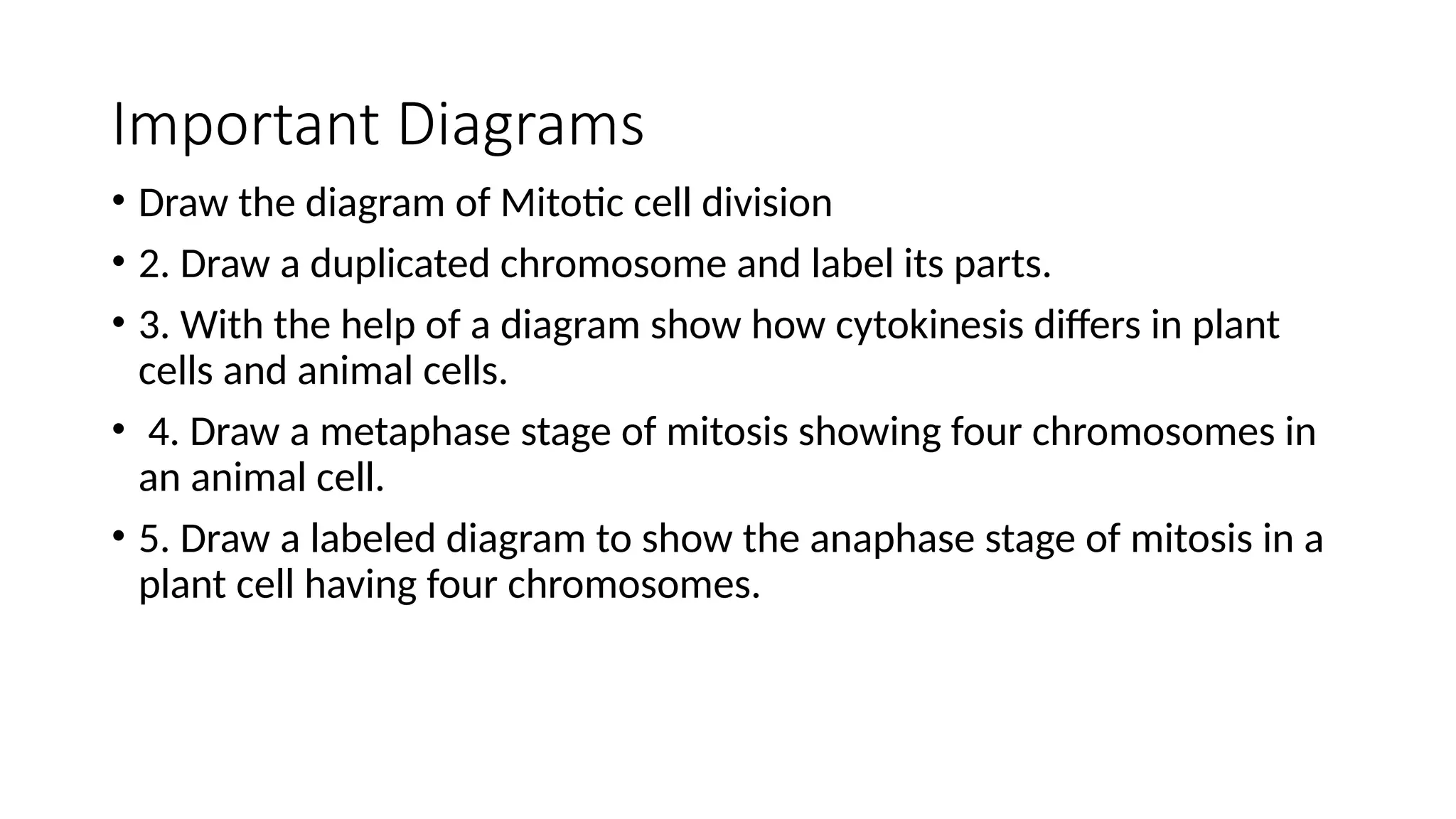 Important Diagrams

• Draw the diagram of Mitotic cell division

• 2. Draw a duplicated chromosome and label its parts.

• 3. With the help of a diagram show how cytokinesis differs in plant cells and animal cells.

• 4. Draw a metaphase stage of mitosis showing four chromosomes in an animal cell.

• 5. Draw a labeled diagram to show the anaphase stage of mitosis in a plant cell having four chromosomes.